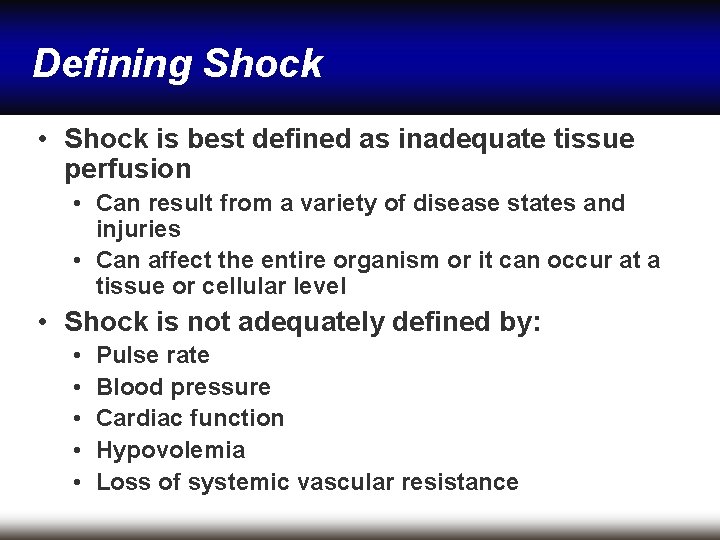 Defining Shock

• Shock is best defined as inadequate tissue perfusion
  • Can result from a variety of disease states and injuries
  • Can affect the entire organism or it can occur at a tissue or cellular level
• Shock is not adequately defined by:
  • Pulse rate
  • Blood pressure
  • Cardiac function
  • Hypovolemia
  • Loss of systemic vascular resistance